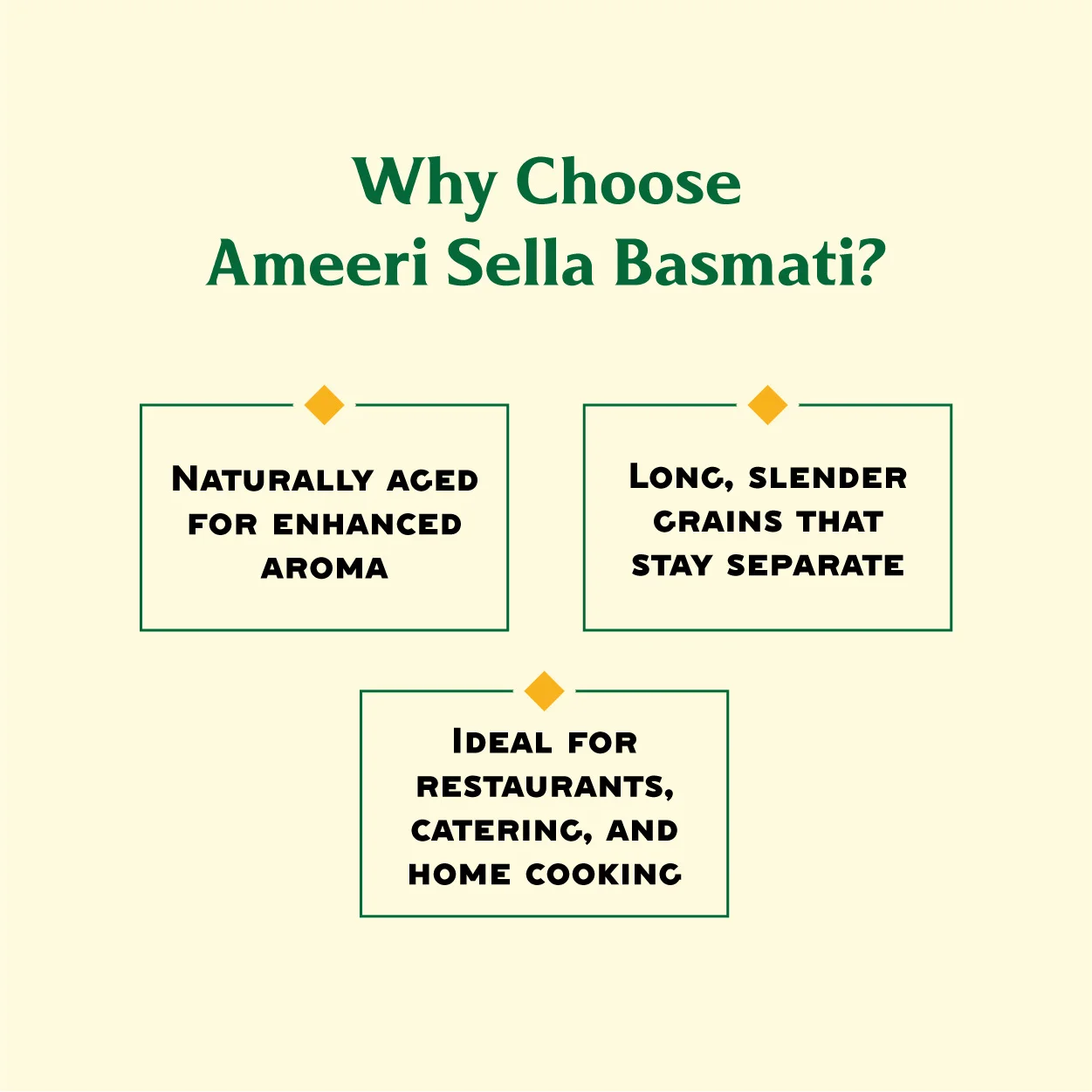 Why Choose
Ameeri Sella Basmati?

Naturally aged for enhanced aroma

Long, slender grains that stay separate

Ideal for restaurants, catering, and home cooking